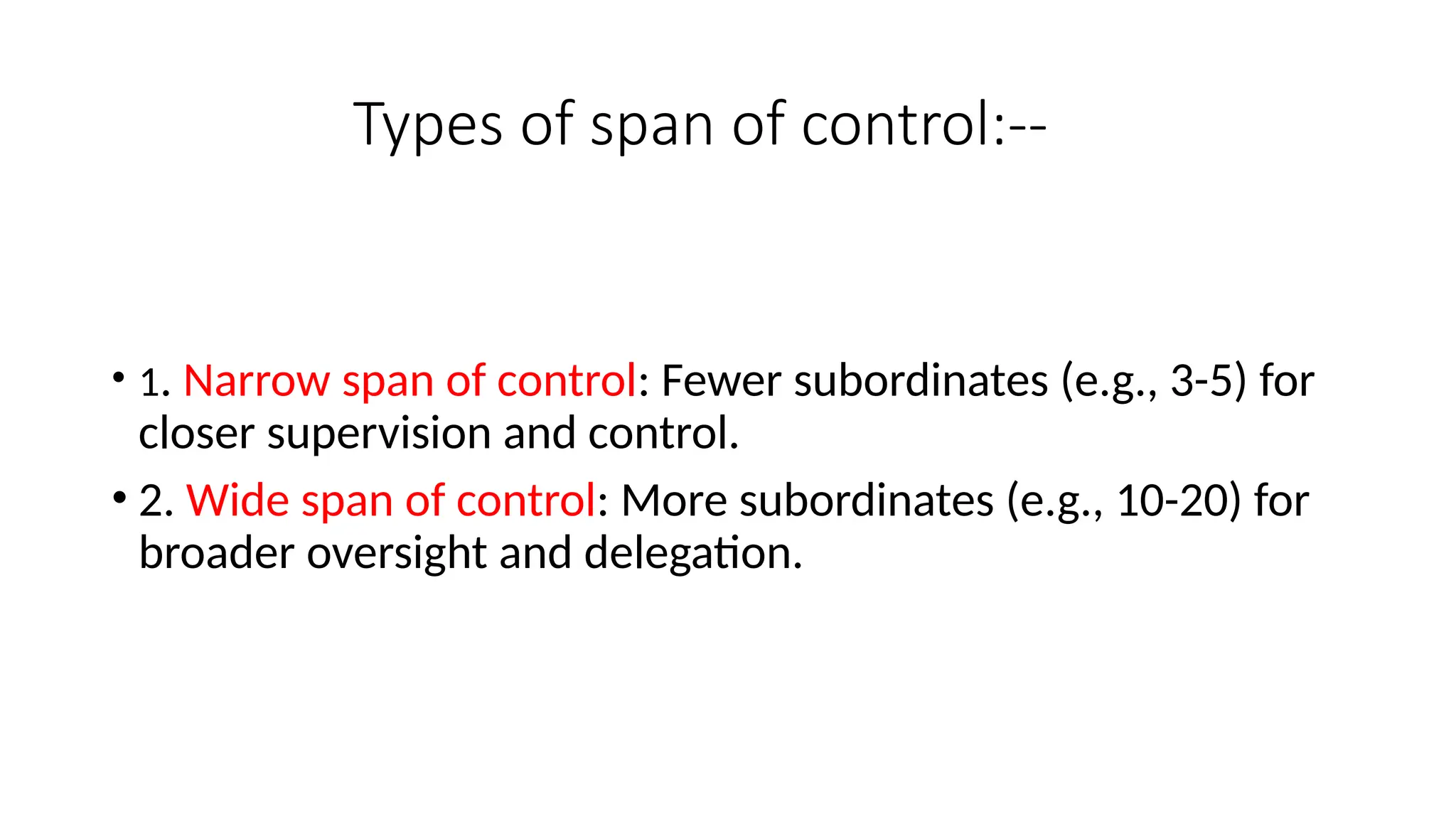 Types of span of control:--

• 1. Narrow span of control: Fewer subordinates (e.g., 3-5) for closer supervision and control.

• 2. Wide span of control: More subordinates (e.g., 10-20) for broader oversight and delegation.